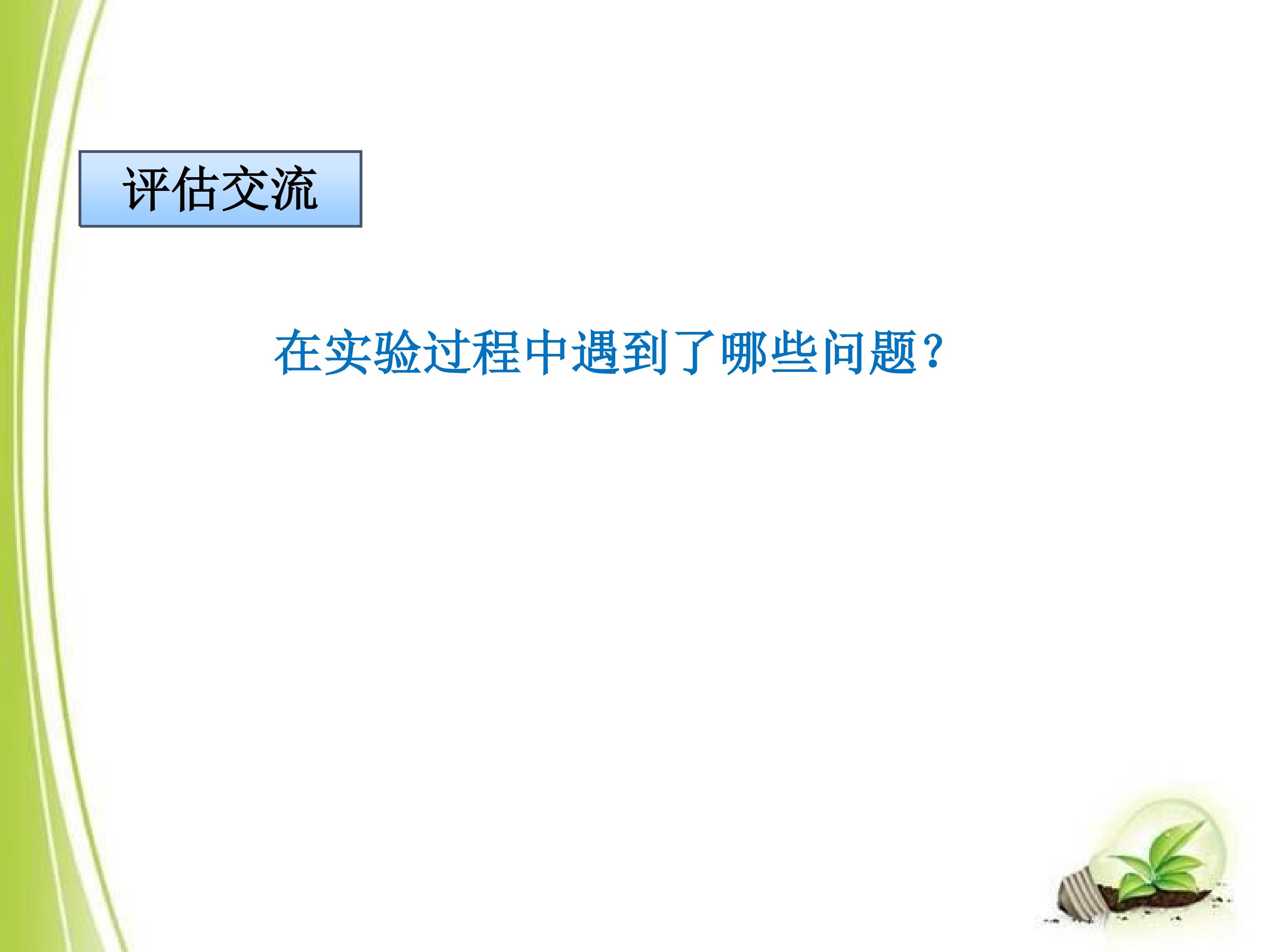 评估交流

在实验过程中遇到了哪些问题?